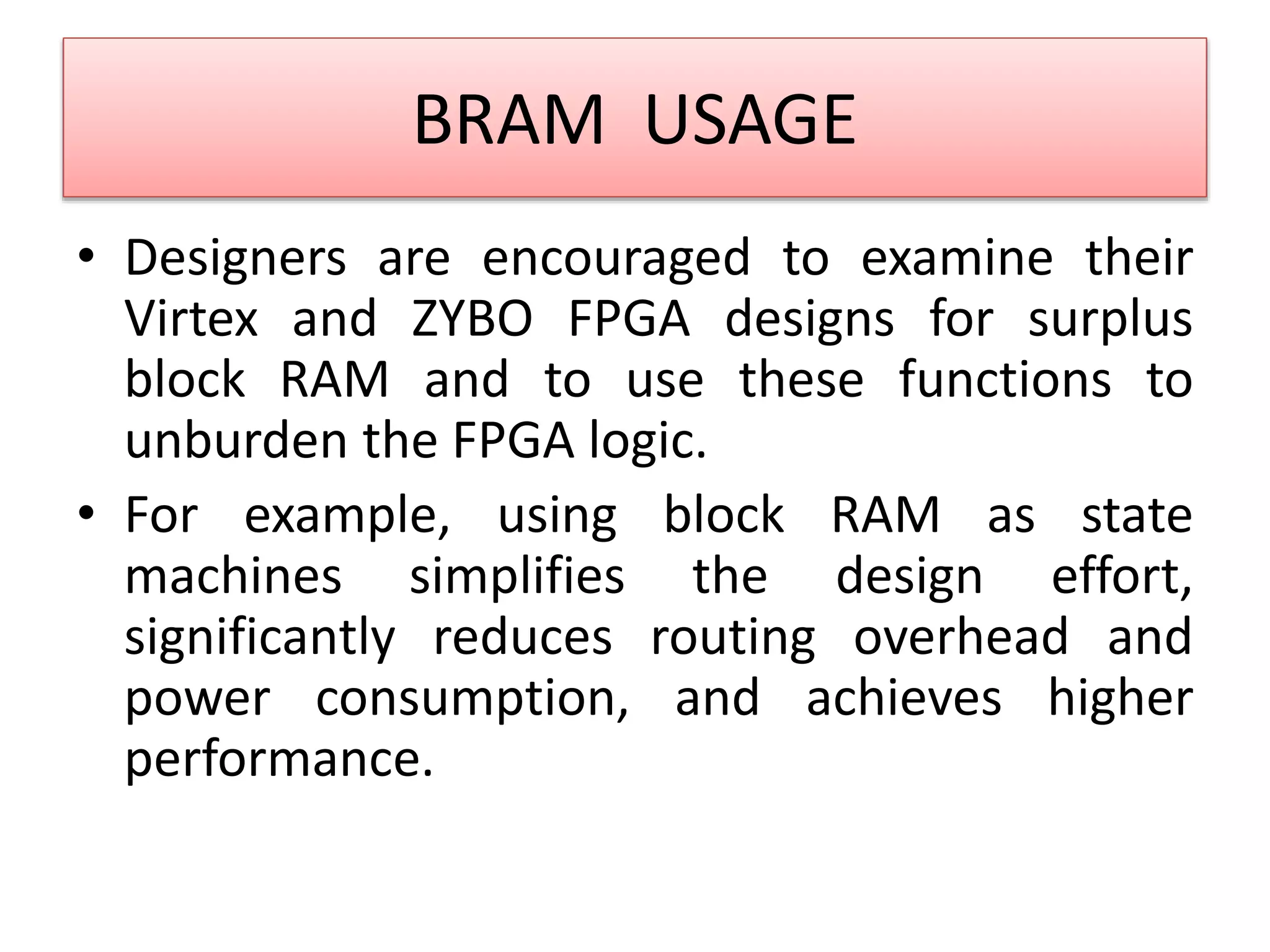 BRAM USAGE

• Designers are encouraged to examine their Virtex and ZYBO FPGA designs for surplus block RAM and to use these functions to unburden the FPGA logic.

• For example, using block RAM as state machines simplifies the design effort, significantly reduces routing overhead and power consumption, and achieves higher performance.